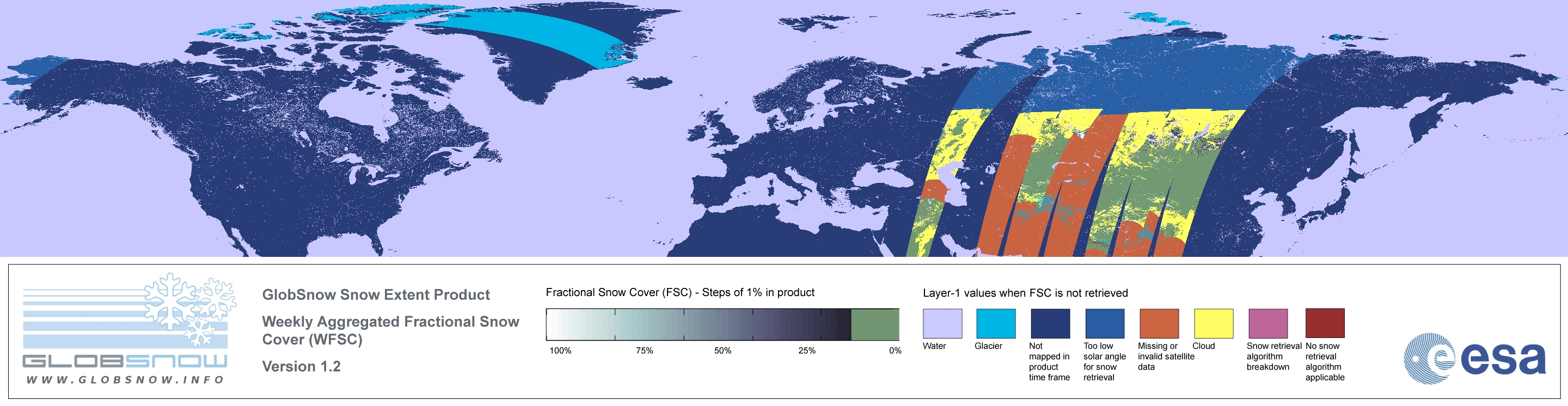 GLOBSNOW
WWW.GLOBSNOW.INFO

GlobSnow Snow Extent Product

Weekly Aggregated Fractional Snow Cover (WFSC)

Version 1.2

Fractional Snow Cover (FSC) - Steps of 1% in product

100% 75% 50% 25% 0%

Layer-1 values when FSC is not retrieved

Water

Glacier

Not mapped in product time frame

Too low solar angle for snow retrieval

Missing or invalid satellite data

Cloud

Snow retrieval algorithm breakdown

No snow retrieval algorithm applicable

esa